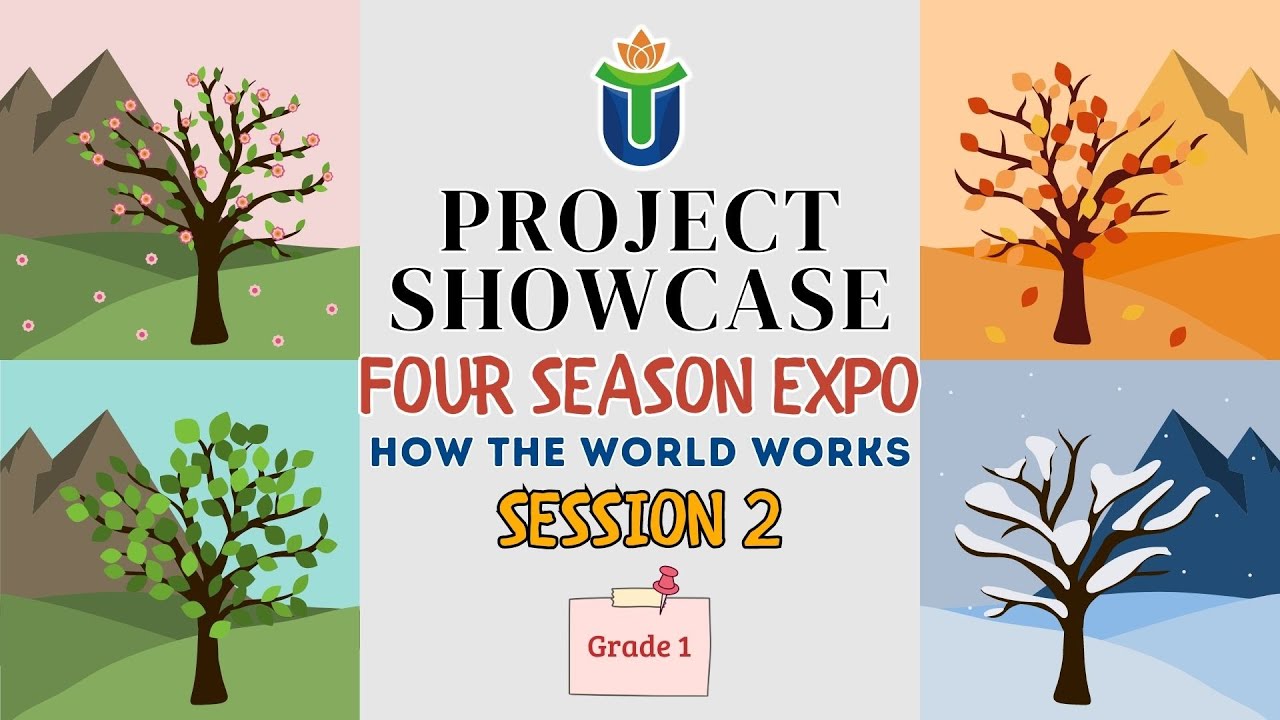 PROJECT SHOWCASE

FOUR SEASON EXPO

HOW THE WORLD WORKS

SESSION 2

Grade 1